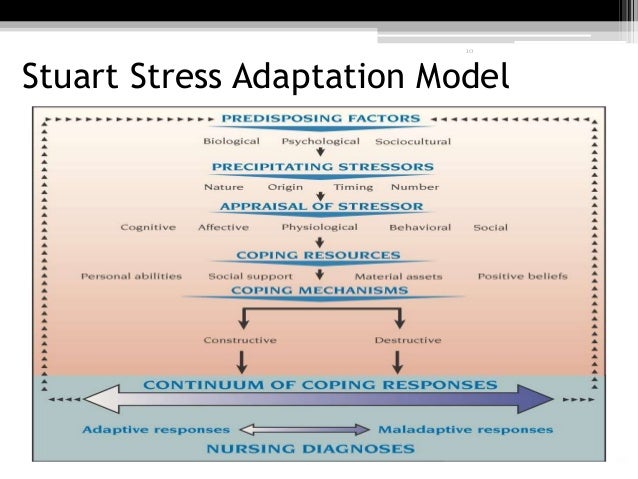 10

Stuart Stress Adaptation Model

PREDISPOSING FACTORS

Biological Psychological Sociocultural

PRECIPITATING STRESSORS

Nature Origin Timing Number

APPRAISAL OF STRESSOR

Cognitive Affective Physiological Behavioral Social

COPING RESOURCES

Personal abilities Social support Material assets Positive beliefs

COPING MECHANISMS

Constructive Destructive

CONTINUUM OF COPING RESPONSES

Adaptive responses Maladaptive responses

NURSING DIAGNOSES